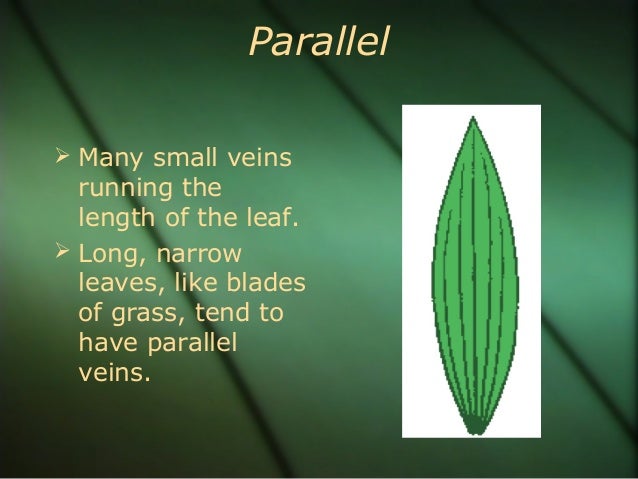 Parallel

➢ Many small veins running the length of the leaf.

➢ Long, narrow leaves, like blades of grass, tend to have parallel veins.